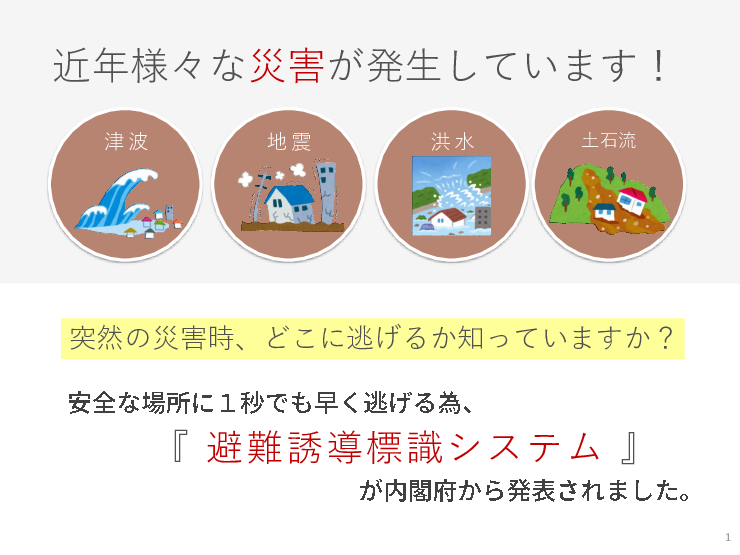 近年様々な災害が発生しています！

津波

地震

洪水

土石流

突然の災害時、どこに逃げるか知っていますか？

安全な場所に１秒でも早く逃げる為、

『 避難誘導標識システム 』

が内閣府から発表されました。

1